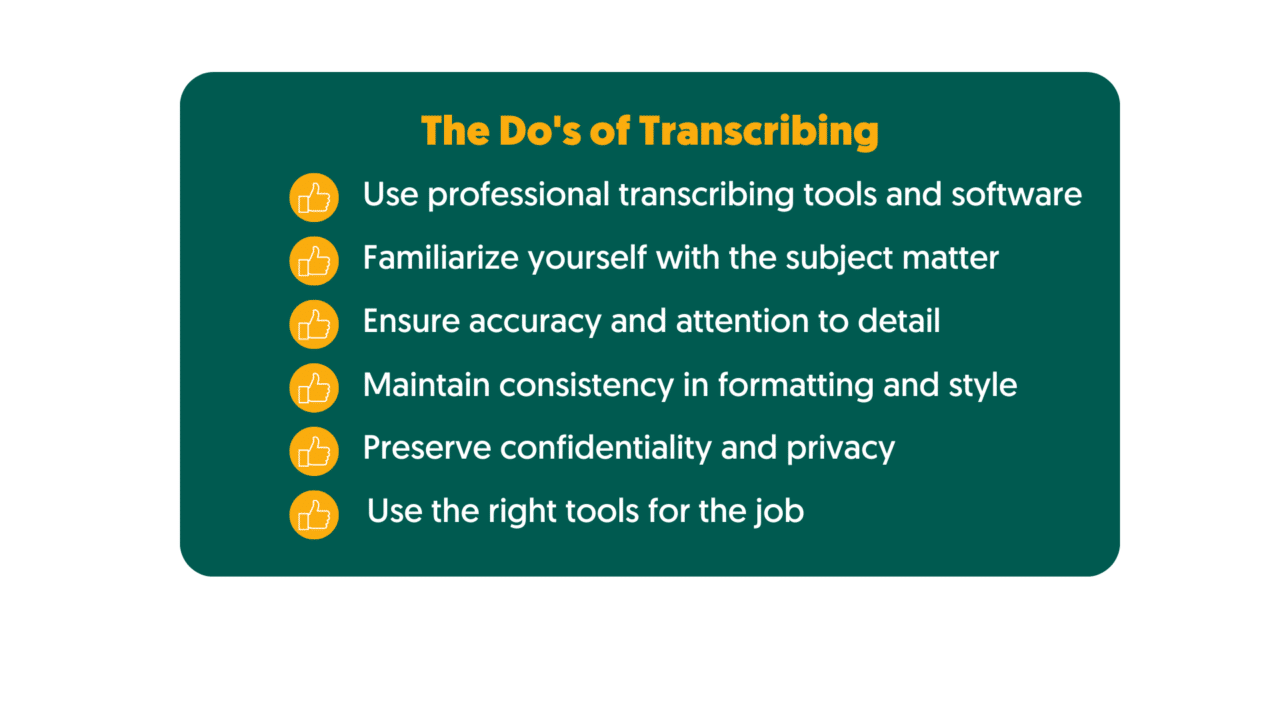 The Do's of Transcribing

Use professional transcribing tools and software

Familiarize yourself with the subject matter

Ensure accuracy and attention to detail

Maintain consistency in formatting and style

Preserve confidentiality and privacy

Use the right tools for the job